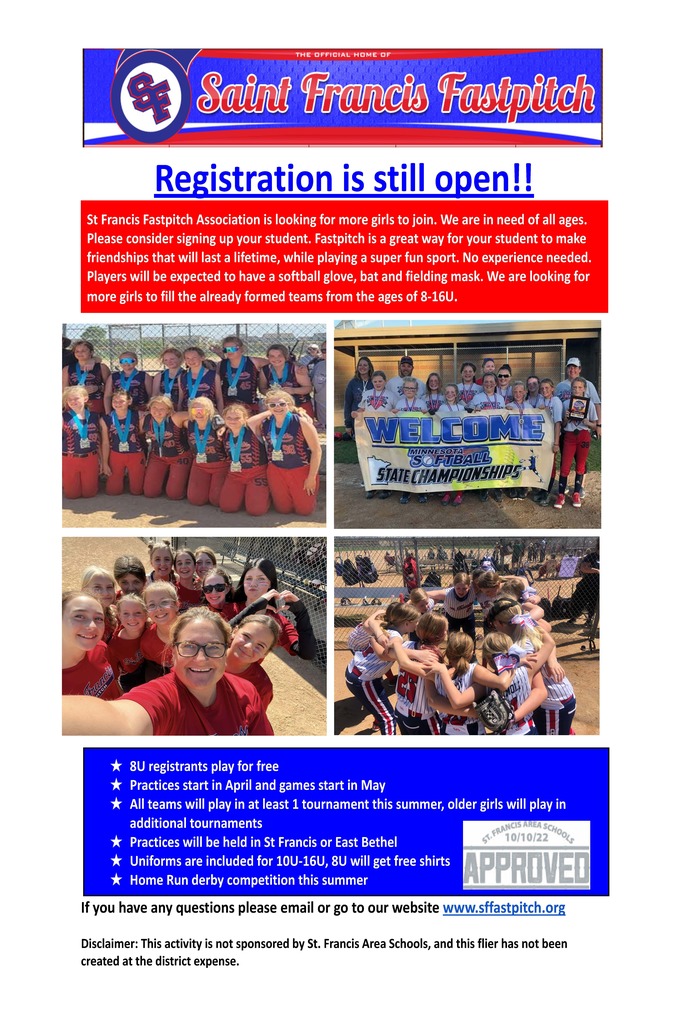 THE OFFICIAL HOME OF

SF

Saint Francis Fastpitch

Registration is still open!!

St Francis Fastpitch Association is looking for more girls to join. We are in need of all ages. Please consider signing up your student. Fastpitch is a great way for your student to make friendships that will last a lifetime, while playing a super fun sport. No experience needed. Players will be expected to have a softball glove, bat and fielding mask. We are looking for more girls to fill the already formed teams from the ages of 8-16U.

WELCOME
MINNESOTA SOFTBALL
STATE CHAMPIONSHIPS

★ 8U registrants play for free
★ Practices start in April and games start in May
★ All teams will play in at least 1 tournament this summer, older girls will play in additional tournaments
★ Practices will be held in St Francis or East Bethel
★ Uniforms are included for 10U-16U, 8U will get free shirts
★ Home Run derby competition this summer

ST. FRANCIS AREA SCHOOLS
10/10/22
APPROVED

If you have any questions please email or go to our website www.sffastpitch.org

Disclaimer: This activity is not sponsored by St. Francis Area Schools, and this flier has not been created at the district expense.